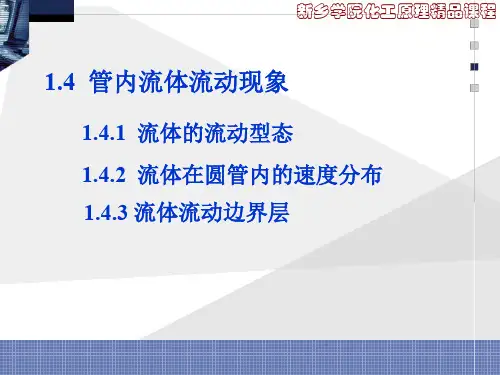 新乡学院化工原理精品课程

1.4 管内流体流动现象

1.4.1 流体的流动型态

1.4.2 流体在圆管内的速度分布

1.4.3 流体流动边界层